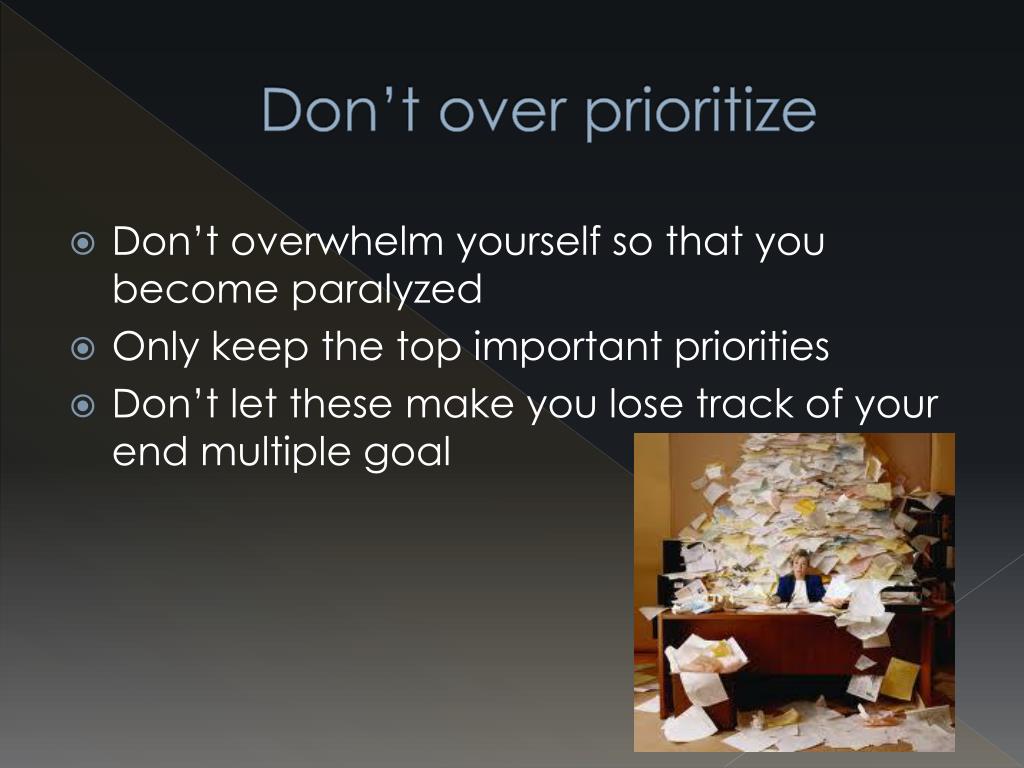 Don't over prioritize

• Don't overwhelm yourself so that you become paralyzed
• Only keep the top important priorities
• Don't let these make you lose track of your end multiple goal